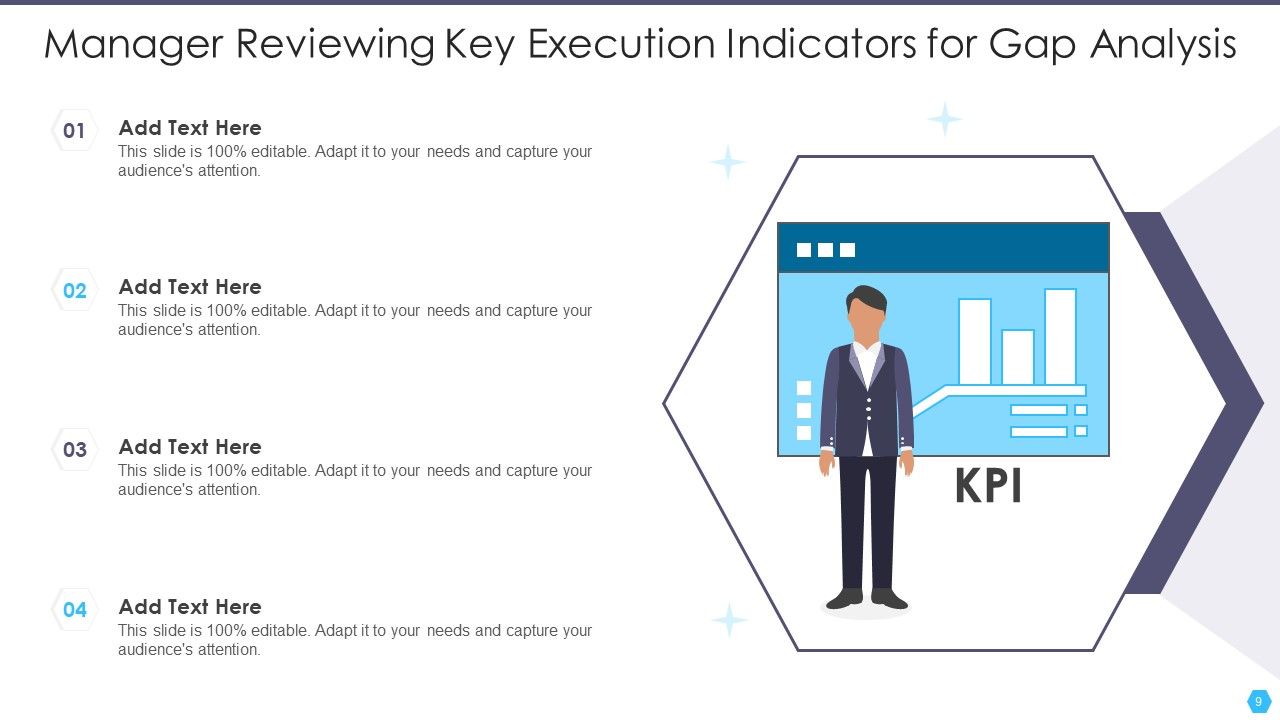 Manager Reviewing Key Execution Indicators for Gap Analysis

01
Add Text Here
This slide is 100% editable. Adapt it to your needs and capture your audience's attention.

02
Add Text Here
This slide is 100% editable. Adapt it to your needs and capture your audience's attention.

03
Add Text Here
This slide is 100% editable. Adapt it to your needs and capture your audience's attention.

04
Add Text Here
This slide is 100% editable. Adapt it to your needs and capture your audience's attention.

KPI

9